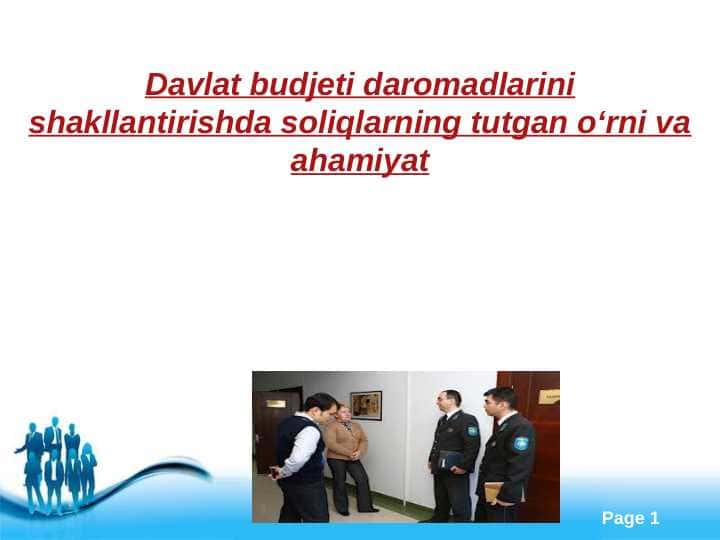 Davlat budjeti daromadlarini shakllantirishda soliqlarning tutgan o‘rni va ahamiyat

Page 1